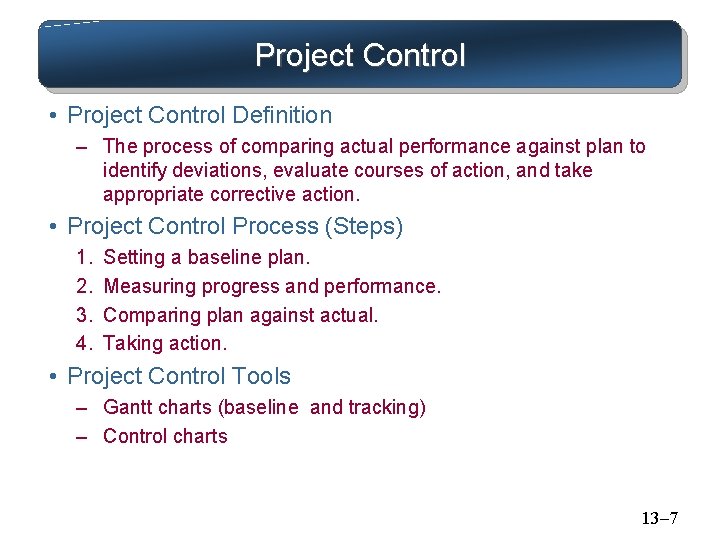 Project Control

• Project Control Definition
– The process of comparing actual performance against plan to identify deviations, evaluate courses of action, and take appropriate corrective action.

• Project Control Process (Steps)
1. Setting a baseline plan.
2. Measuring progress and performance.
3. Comparing plan against actual.
4. Taking action.

• Project Control Tools
– Gantt charts (baseline and tracking)
– Control charts

13–7